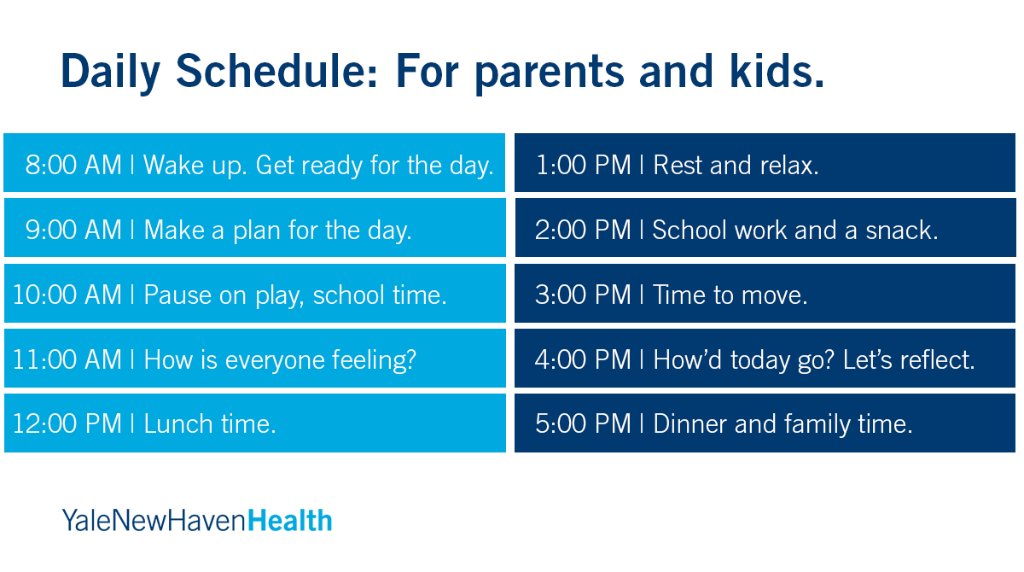 Daily Schedule: For parents and kids.

8:00 AM | Wake up. Get ready for the day.

9:00 AM | Make a plan for the day.

10:00 AM | Pause on play, school time.

11:00 AM | How is everyone feeling?

12:00 PM | Lunch time.

1:00 PM | Rest and relax.

2:00 PM | School work and a snack.

3:00 PM | Time to move.

4:00 PM | How'd today go? Let's reflect.

5:00 PM | Dinner and family time.

YaleNewHavenHealth